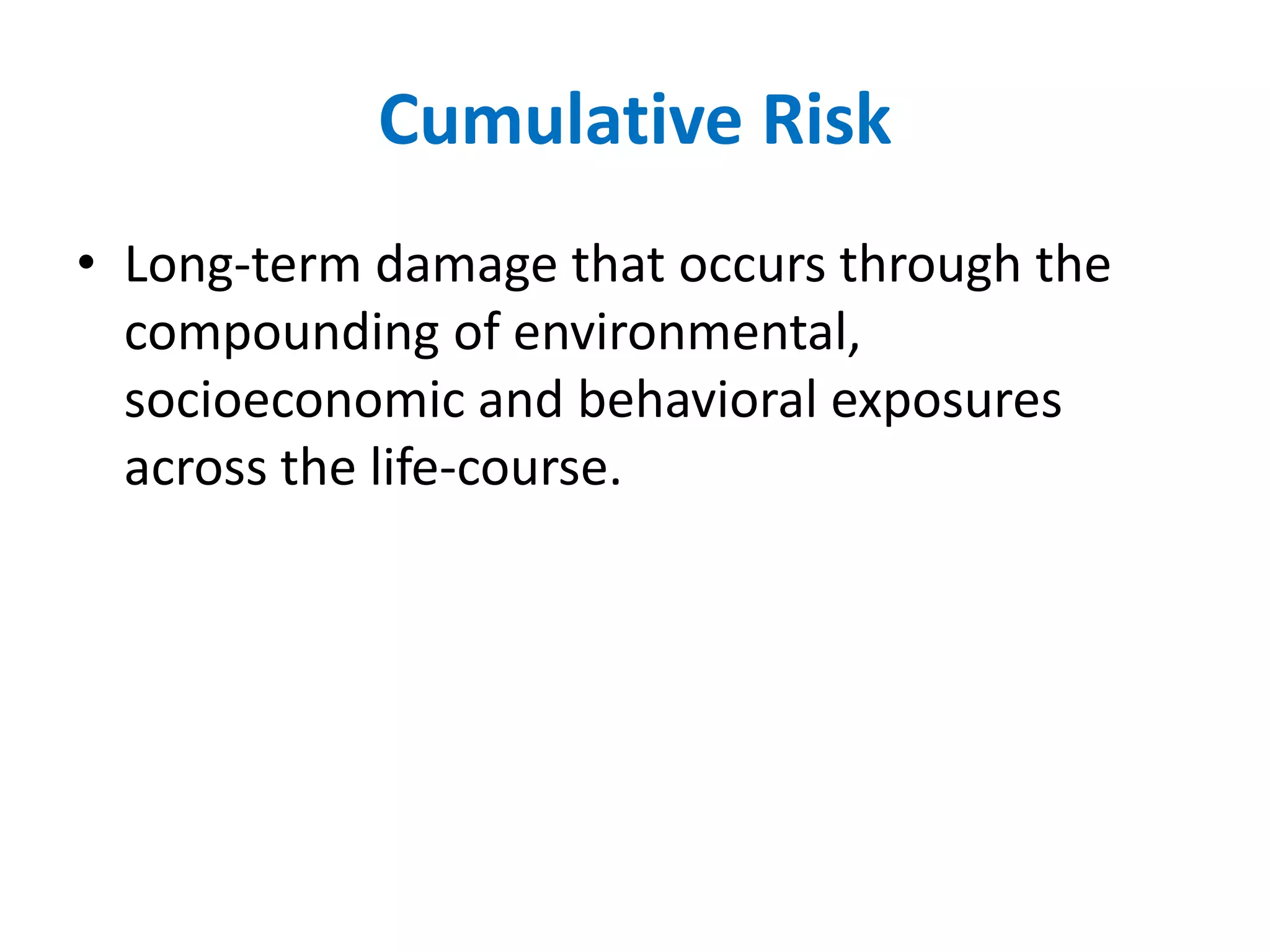 Cumulative Risk

• Long-term damage that occurs through the compounding of environmental, socioeconomic and behavioral exposures across the life-course.